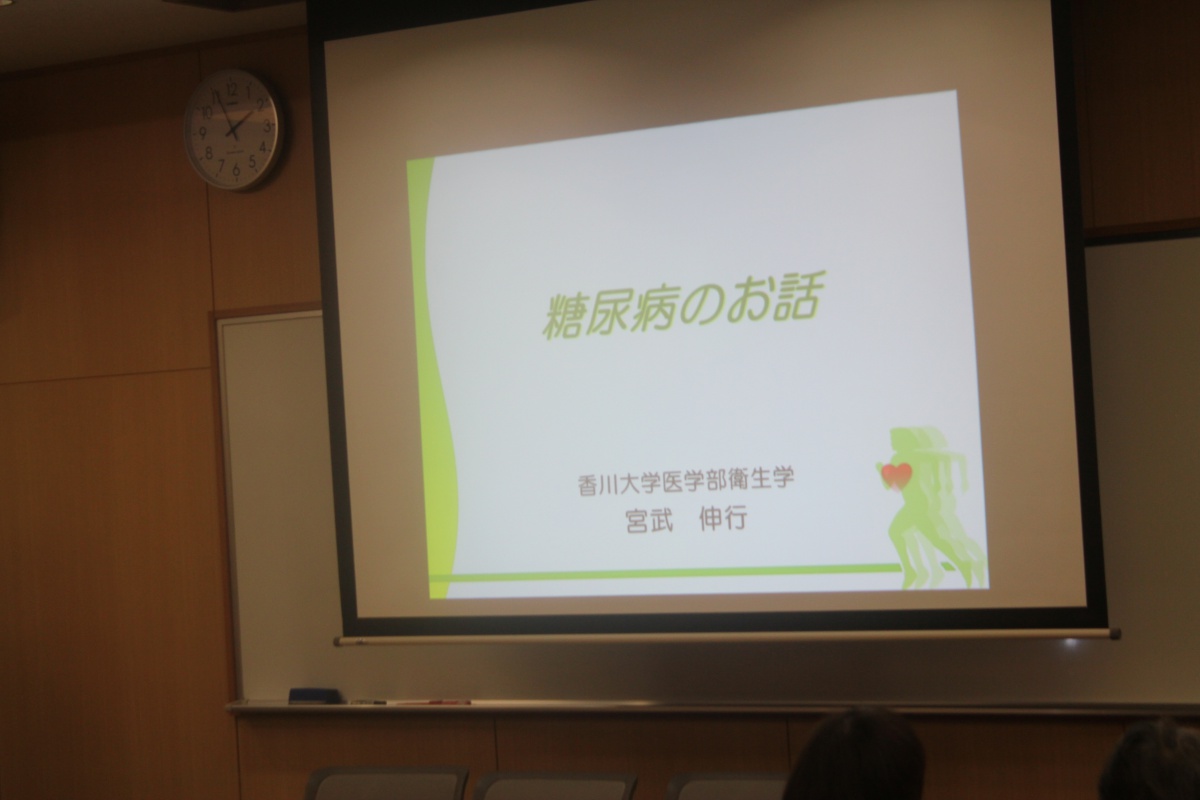 糖尿病のお話

香川大学医学部衛生学
宮武　伸行